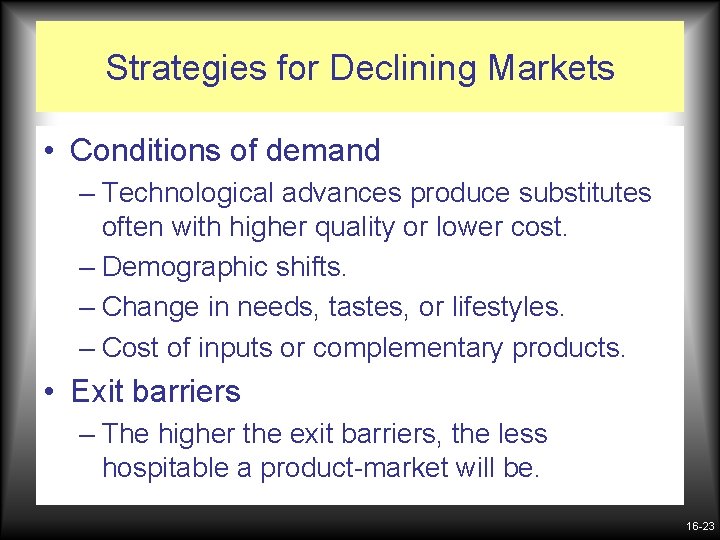 Strategies for Declining Markets

• Conditions of demand
– Technological advances produce substitutes often with higher quality or lower cost.
– Demographic shifts.
– Change in needs, tastes, or lifestyles.
– Cost of inputs or complementary products.

• Exit barriers
– The higher the exit barriers, the less hospitable a product-market will be.

16-23